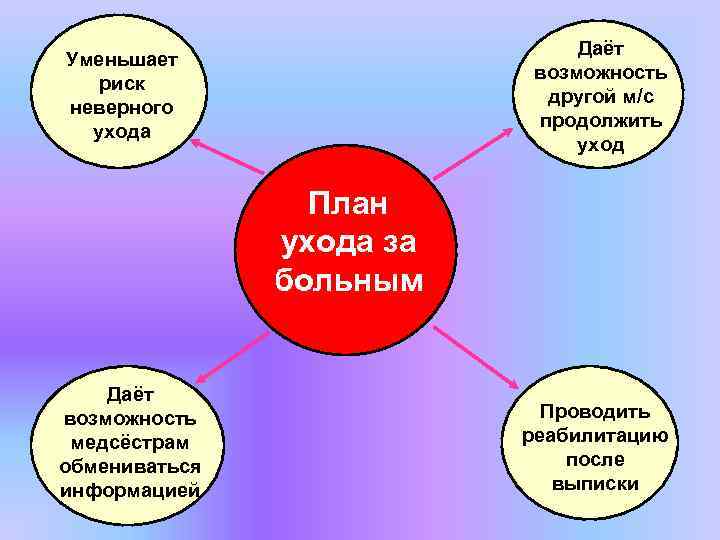 Уменьшает риск неверного ухода

Даёт возможность другой м/с продолжить уход

План ухода за больным

Даёт возможность медсёстрам обмениваться информацией

Проводить реабилитацию после выписки